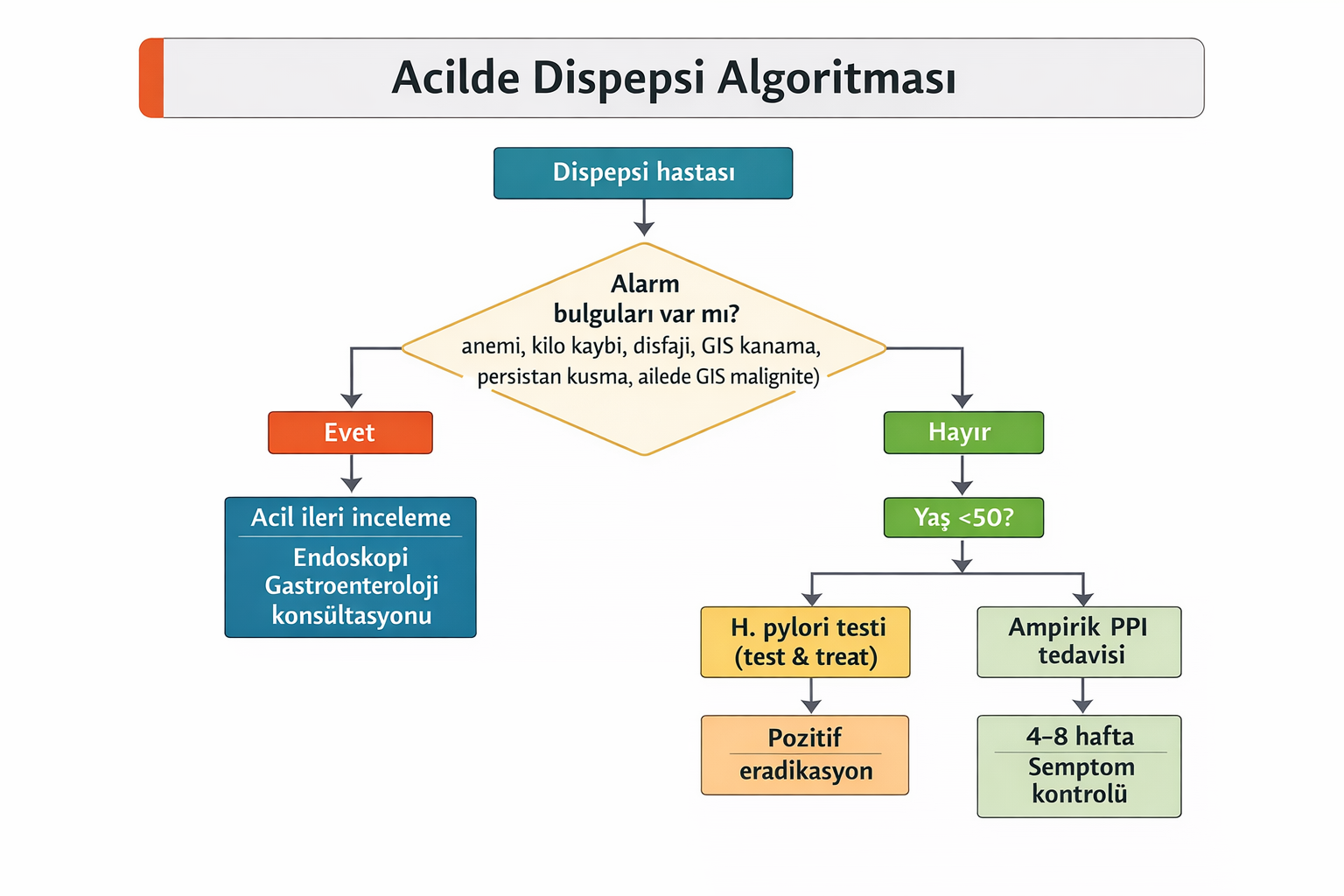 Acilde Dispepsi Algoritması

Dispepsi hastası

Alarm bulguları var mı?
anemi, kilo kaybi, disfaji, GIS kanama, persistan kusma, ailede GIS malignite)

Evet

Acil ileri inceleme

Endoskopi
Gastroenteroloji
konsültasyonu

Hayır

Yaş <50?

H. pylori testi
(test & treat)

Pozitif

eradikasyon

Ampirik PPI
tedavisi

4–8 hafta

Semptom
kontrolü